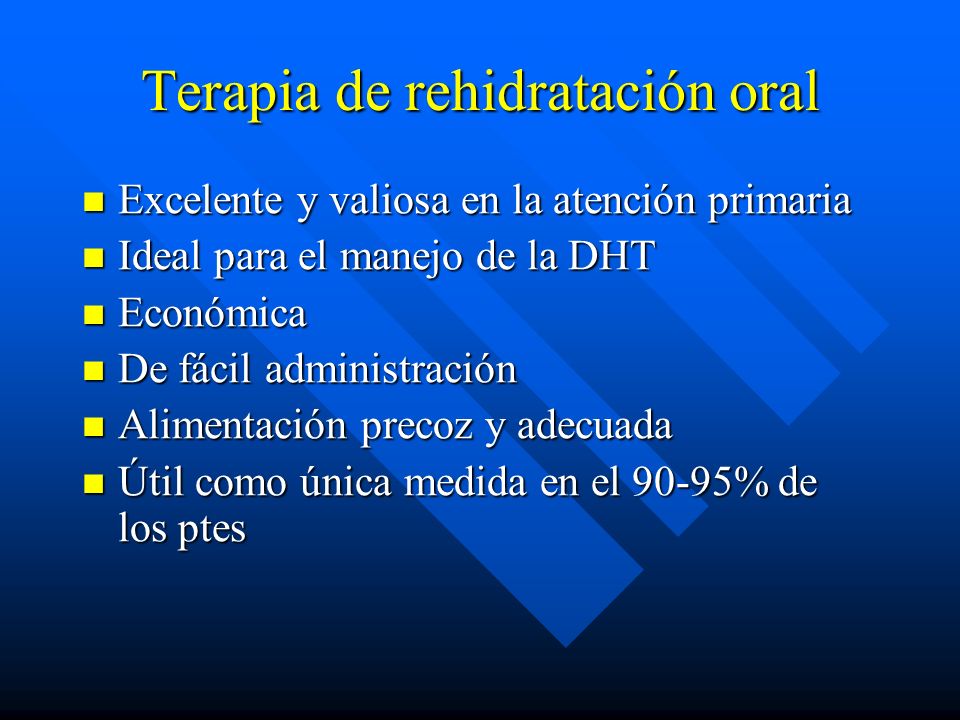 Terapia de rehidratación oral

- Excelente y valiosa en la atención primaria
- Ideal para el manejo de la DHT
- Económica
- De fácil administración
- Alimentación precoz y adecuada
- Útil como única medida en el 90-95% de los ptes